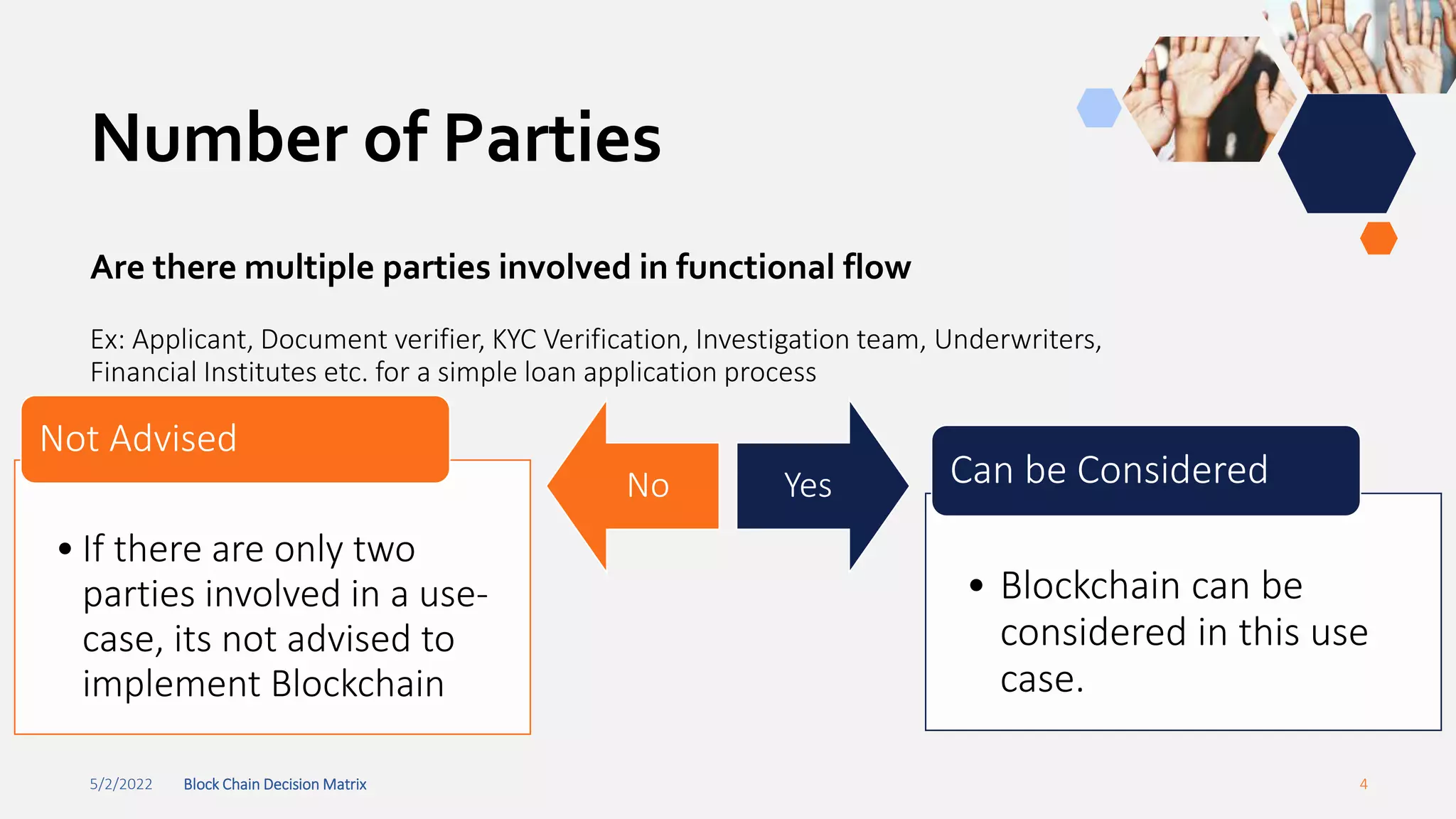 Number of Parties

Are there multiple parties involved in functional flow

Ex: Applicant, Document verifier, KYC Verification, Investigation team, Underwriters, Financial Institutes etc. for a simple loan application process

Not Advised

• If there are only two parties involved in a use-case, its not advised to implement Blockchain

No

Yes

Can be Considered

• Blockchain can be considered in this use case.

5/2/2022 Block Chain Decision Matrix 4